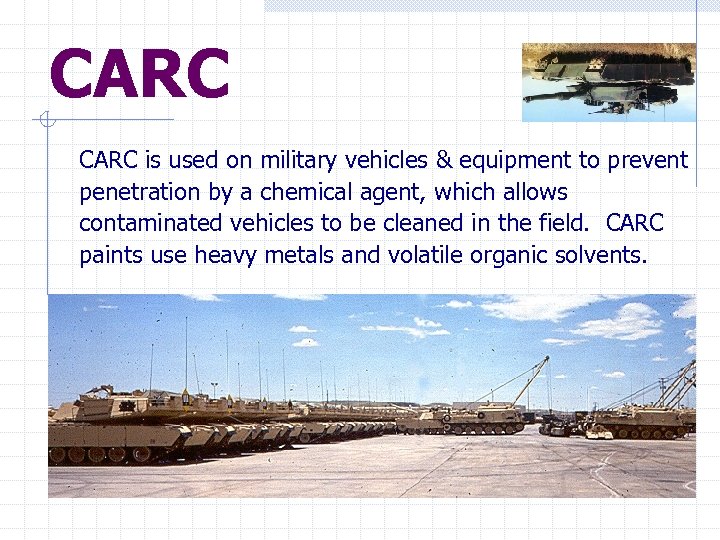 CARC

CARC is used on military vehicles & equipment to prevent penetration by a chemical agent, which allows contaminated vehicles to be cleaned in the field.  CARC paints use heavy metals and volatile organic solvents.